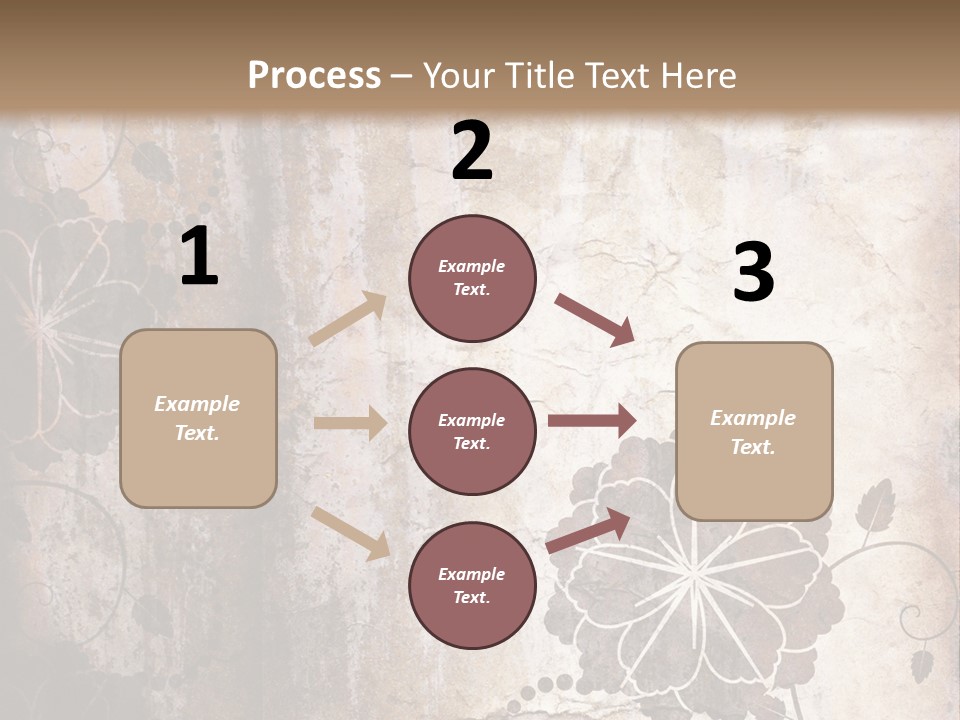 Process – Your Title Text Here

1

Example Text.

2

Example Text.

Example Text.

Example Text.

3

Example Text.